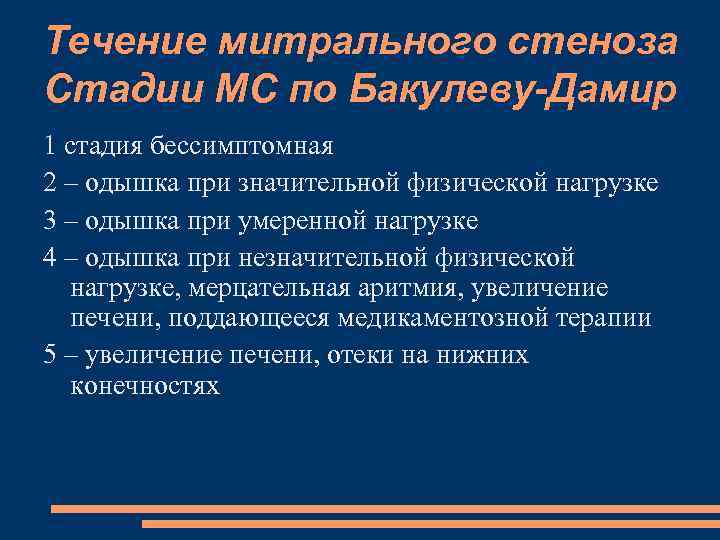 Течение митрального стеноза Стадии МС по Бакулеву-Дамир

1 стадия бессимптомная

2 – одышка при значительной физической нагрузке

3 – одышка при умеренной нагрузке

4 – одышка при незначительной физической нагрузке, мерцательная аритмия, увеличение печени, поддающееся медикаментозной терапии

5 – увеличение печени, отеки на нижних конечностях